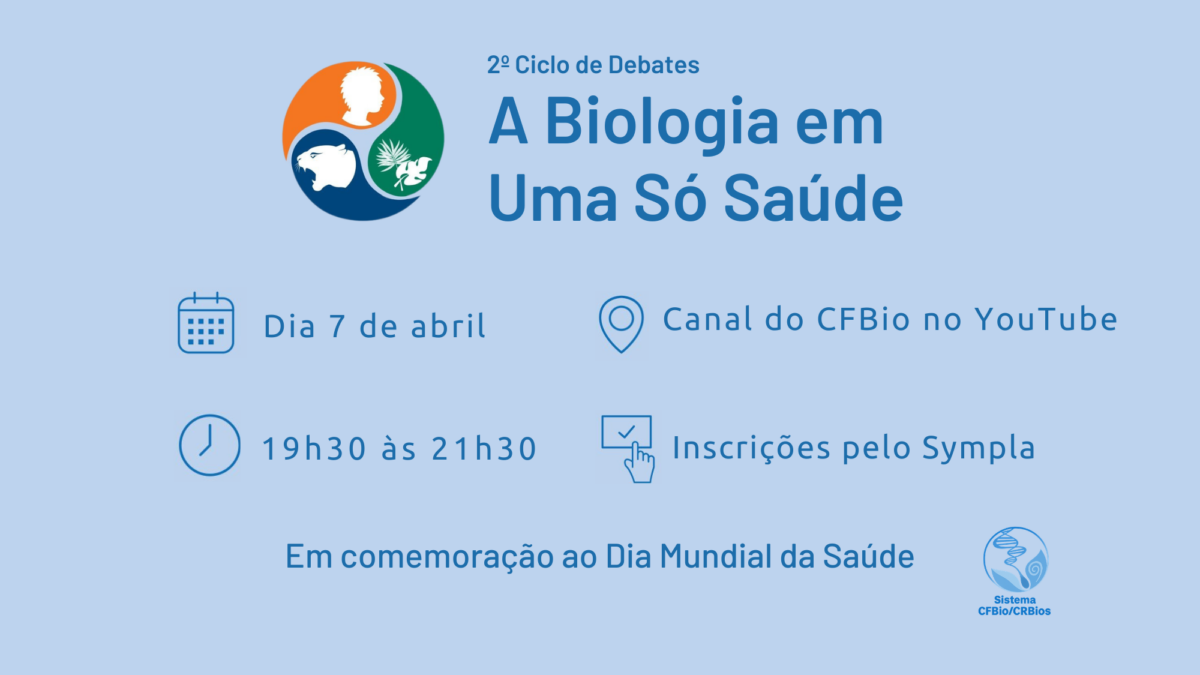 2º Ciclo de Debates

A Biologia em Uma Só Saúde

Dia 7 de abril

Canal do CFBio no YouTube

19h30 às 21h30

Inscrições pelo Sympla

Em comemoração ao Dia Mundial da Saúde

Sistema CFBio/CRBios